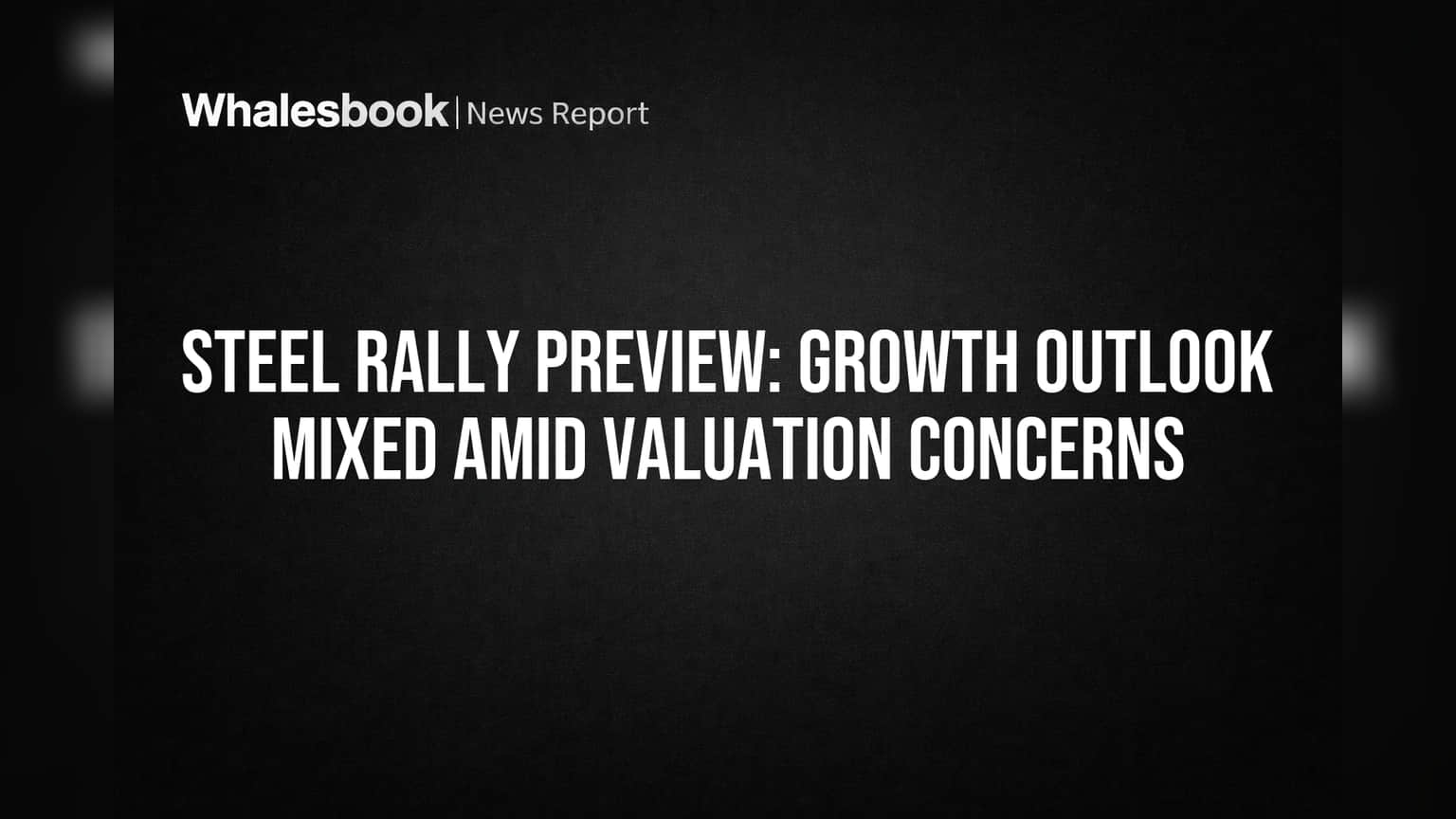 Whalesbook | News Report

STEEL RALLY PREVIEW: GROWTH OUTLOOK MIXED AMID VALUATION CONCERNS